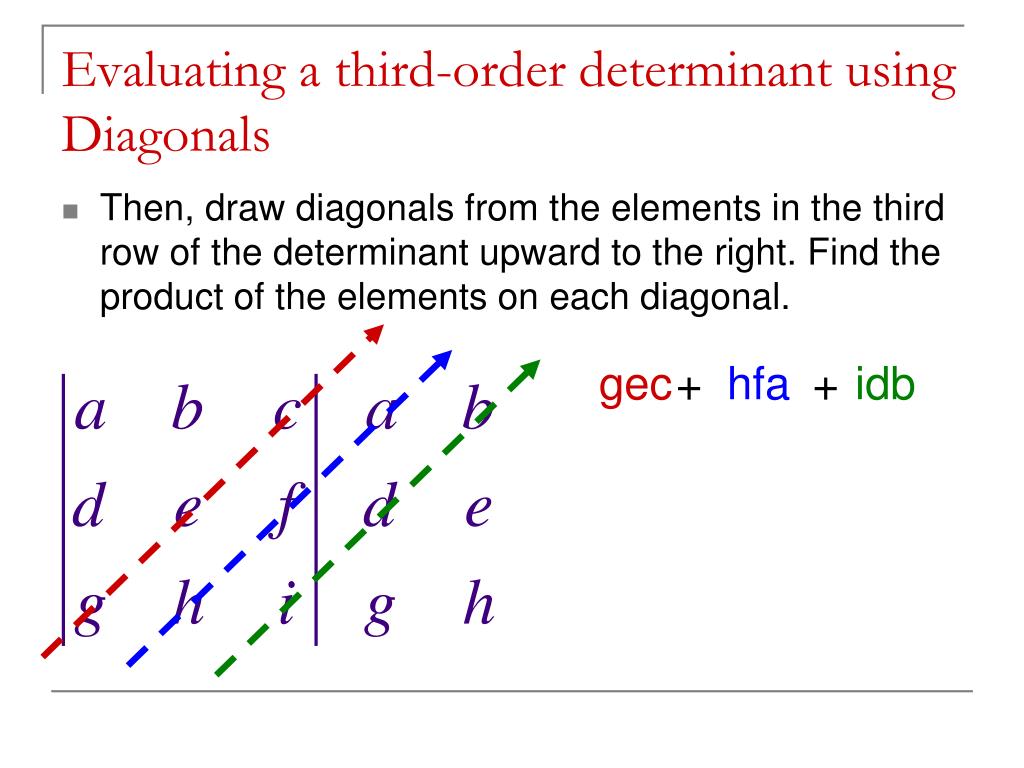 Evaluating a third-order determinant using Diagonals

Then, draw diagonals from the elements in the third row of the determinant upward to the right. Find the product of the elements on each diagonal.

$\begin{vmatrix} a & b & c \\ d & e & f \\ g & h & i \end{vmatrix} \begin{matrix} a & b \\ d & e \\ g & h \end{matrix}$

gec + hfa + idb